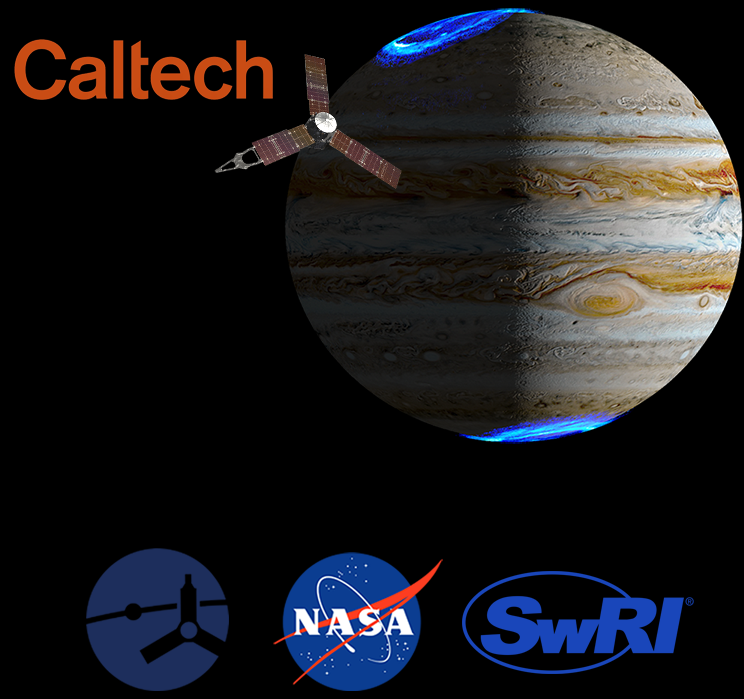 Caltech

NASA

SwRI®